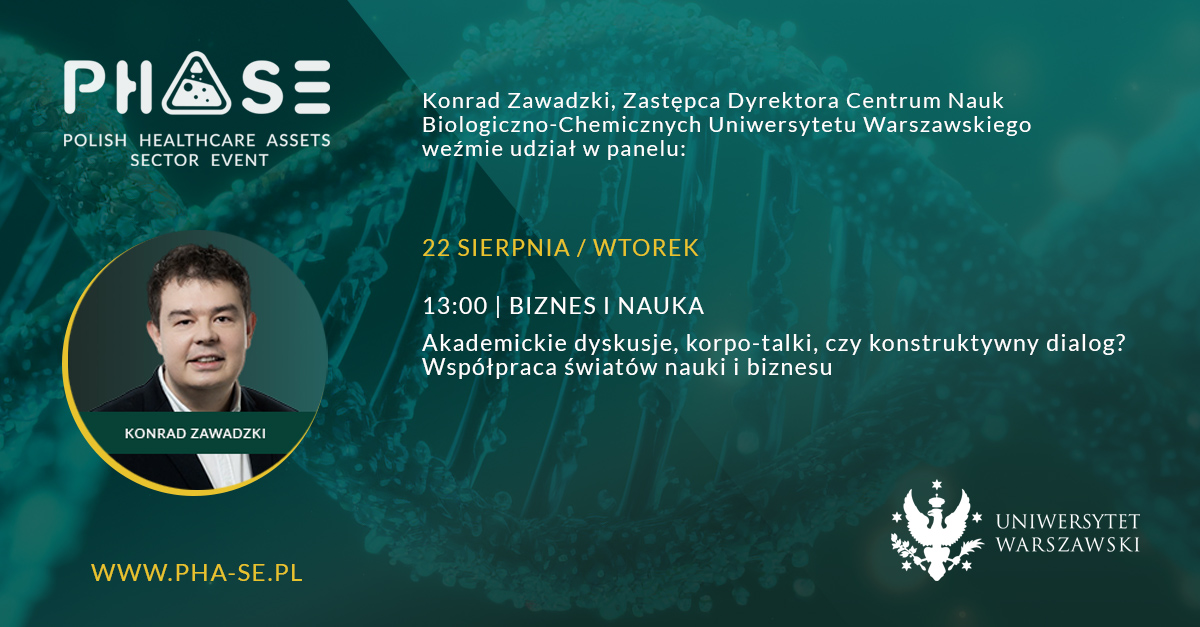 PHASE
POLISH HEALTHCARE ASSETS SECTOR EVENT

Konrad Zawadzki, Zastępca Dyrektora Centrum Nauk Biologiczno-Chemicznych Uniwersytetu Warszawskiego weźmie udział w panelu:

22 SIERPNIA / WTOREK

13:00 | BIZNES I NAUKA

Akademickie dyskusje, korpo-talki, czy konstruktywny dialog? Współpraca światów nauki i biznesu

KONRAD ZAWADZKI

WWW.PHA-SE.PL

UNIWERSYTET WARSZAWSKI